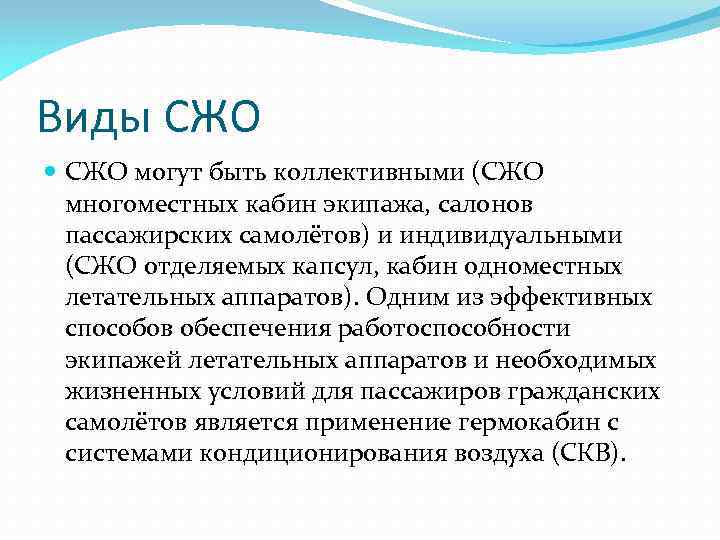 Виды СЖО

СЖО могут быть коллективными (СЖО многоместных кабин экипажа, салонов пассажирских самолётов) и индивидуальными (СЖО отделяемых капсул, кабин одноместных летательных аппаратов). Одним из эффективных способов обеспечения работоспособности экипажей летательных аппаратов и необходимых жизненных условий для пассажиров гражданских самолётов является применение гермокабин с системами кондиционирования воздуха (СКВ).